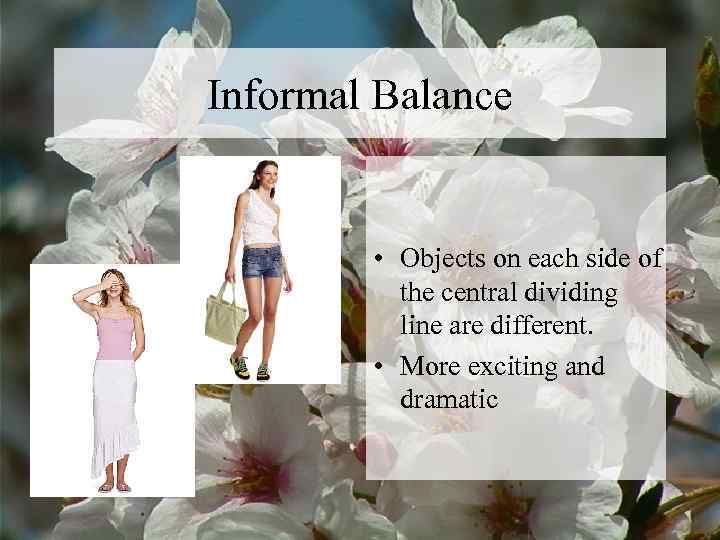 Informal Balance

• Objects on each side of the central dividing line are different.
• More exciting and dramatic